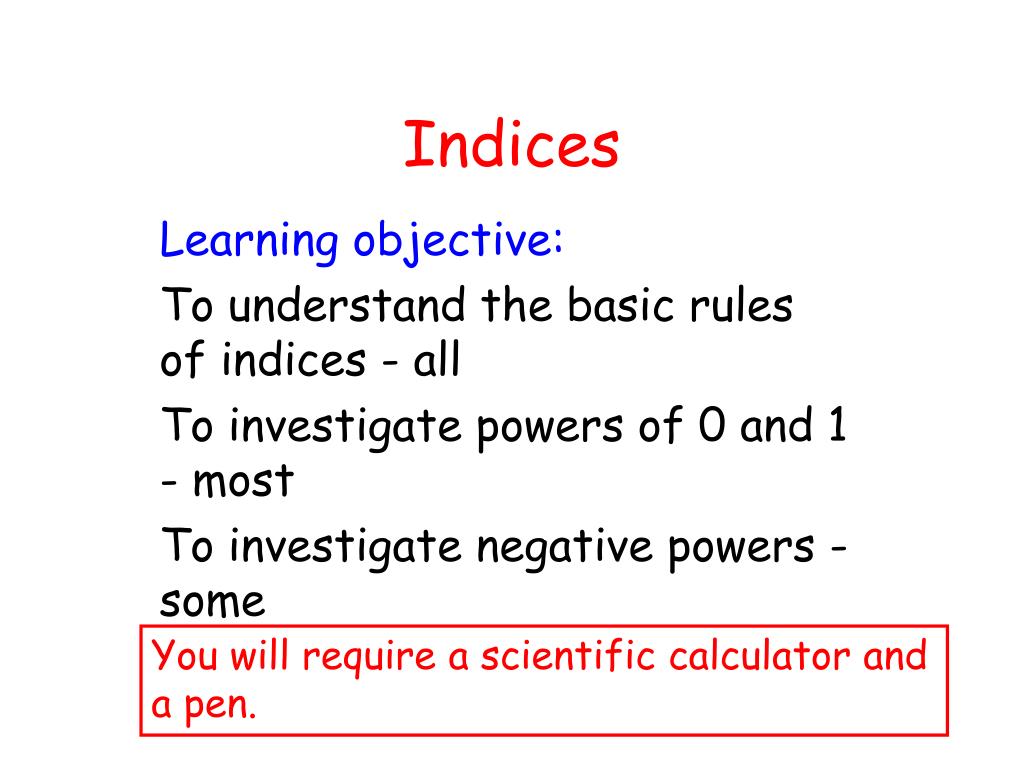 Indices

Learning objective:

To understand the basic rules of indices - all

To investigate powers of 0 and 1 - most

To investigate negative powers - some

You will require a scientific calculator and a pen.